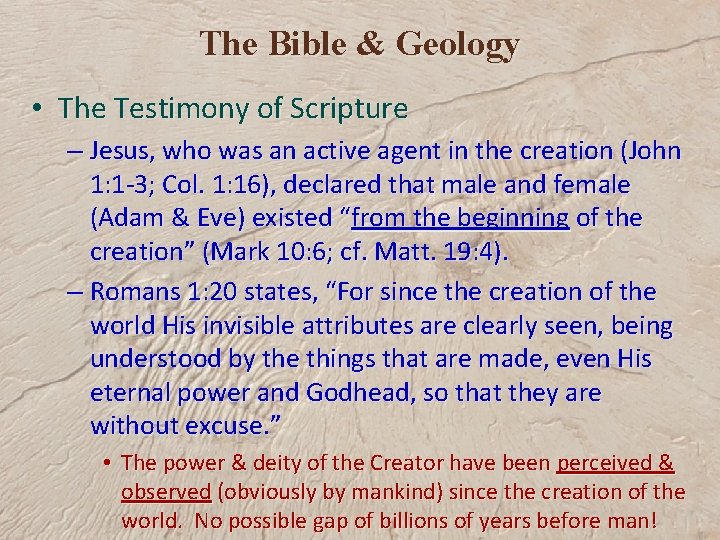 The Bible & Geology

• The Testimony of Scripture

– Jesus, who was an active agent in the creation (John 1:1-3; Col. 1:16), declared that male and female (Adam & Eve) existed “from the beginning of the creation” (Mark 10:6; cf. Matt. 19:4).

– Romans 1:20 states, “For since the creation of the world His invisible attributes are clearly seen, being understood by the things that are made, even His eternal power and Godhead, so that they are without excuse.”

• The power & deity of the Creator have been perceived & observed (obviously by mankind) since the creation of the world. No possible gap of billions of years before man!